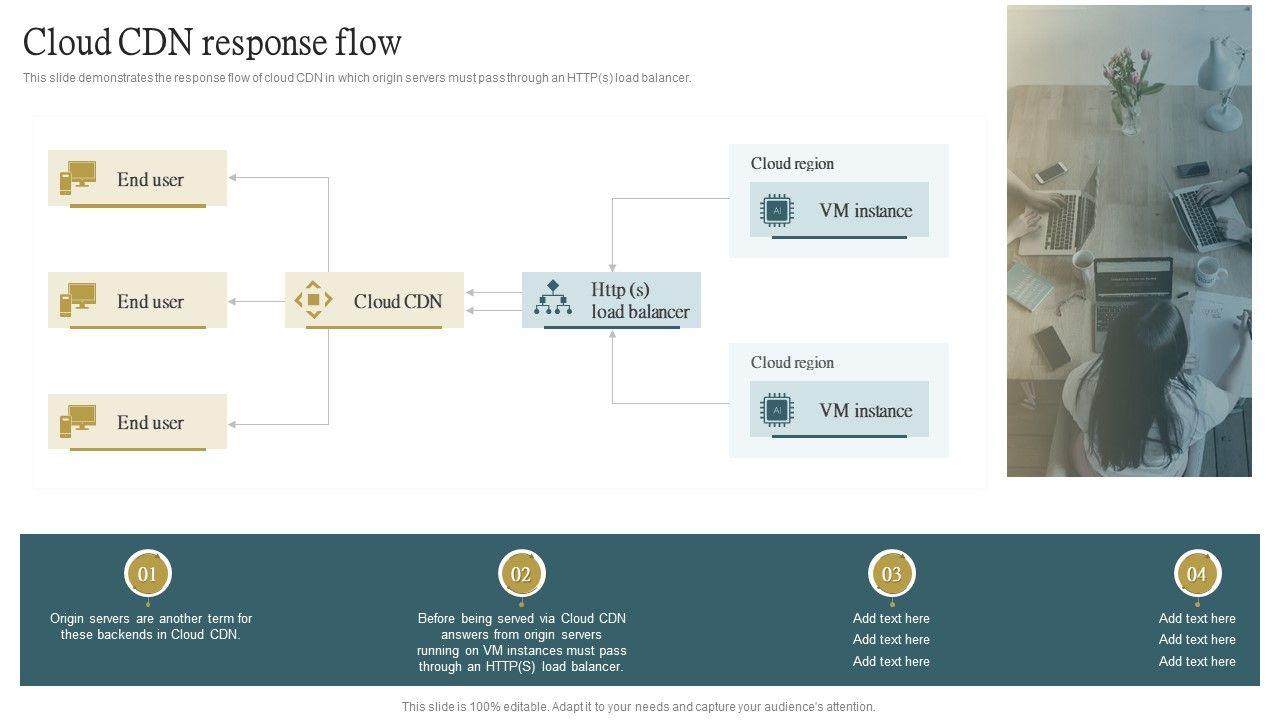 Cloud CDN response flow

This slide demonstrates the response flow of cloud CDN in which origin servers must pass through an HTTP(s) load balancer.

End user

End user

End user

Cloud CDN

Http (s) load balancer

Cloud region

AI

VM instance

Cloud region

AI

VM instance

01

Origin servers are another term for these backends in Cloud CDN.

02

Before being served via Cloud CDN answers from origin servers running on VM instances must pass through an HTTP(S) load balancer.

03

Add text here
Add text here
Add text here

04

Add text here
Add text here
Add text here

This slide is 100% editable. Adapt it to your needs and capture your audience's attention.